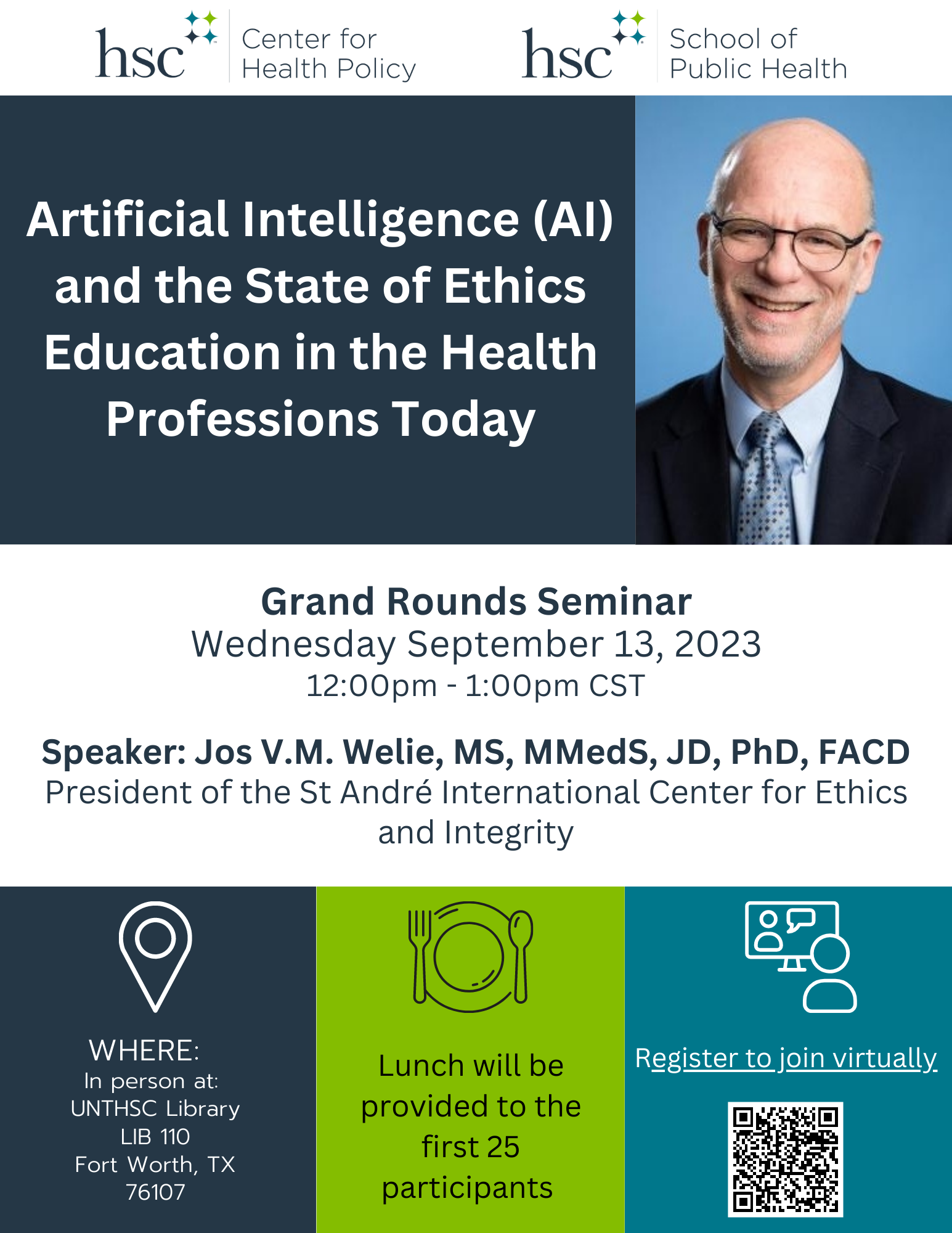 hsc Center for Health Policy

hsc School of Public Health

Artificial Intelligence (AI) and the State of Ethics Education in the Health Professions Today

Grand Rounds Seminar
Wednesday September 13, 2023
12:00pm - 1:00pm CST

Speaker: Jos V.M. Welie, MS, MMedS, JD, PhD, FACD
President of the St André International Center for Ethics and Integrity

WHERE:
In person at:
UNTHSC Library
LIB 110
Fort Worth, TX
76107

Lunch will be provided to the first 25 participants

Register to join virtually